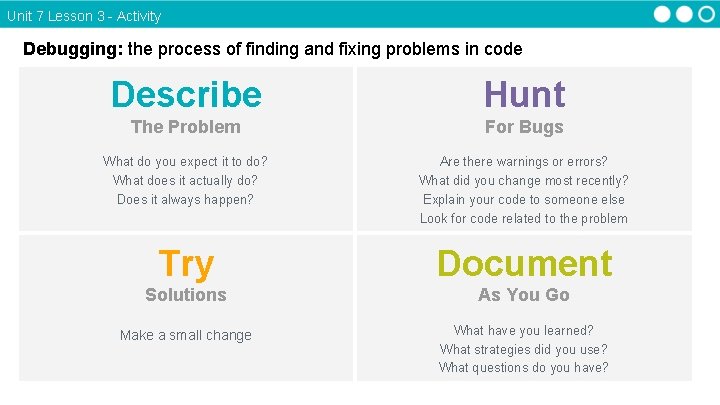 Unit 7 Lesson 3 - Activity

**Debugging:** the process of finding and fixing problems in code

Describe
The Problem

What do you expect it to do?
What does it actually do?
Does it always happen?

Hunt
For Bugs

Are there warnings or errors?
What did you change most recently?
Explain your code to someone else
Look for code related to the problem

Try
Solutions

Make a small change

Document
As You Go

What have you learned?
What strategies did you use?
What questions do you have?